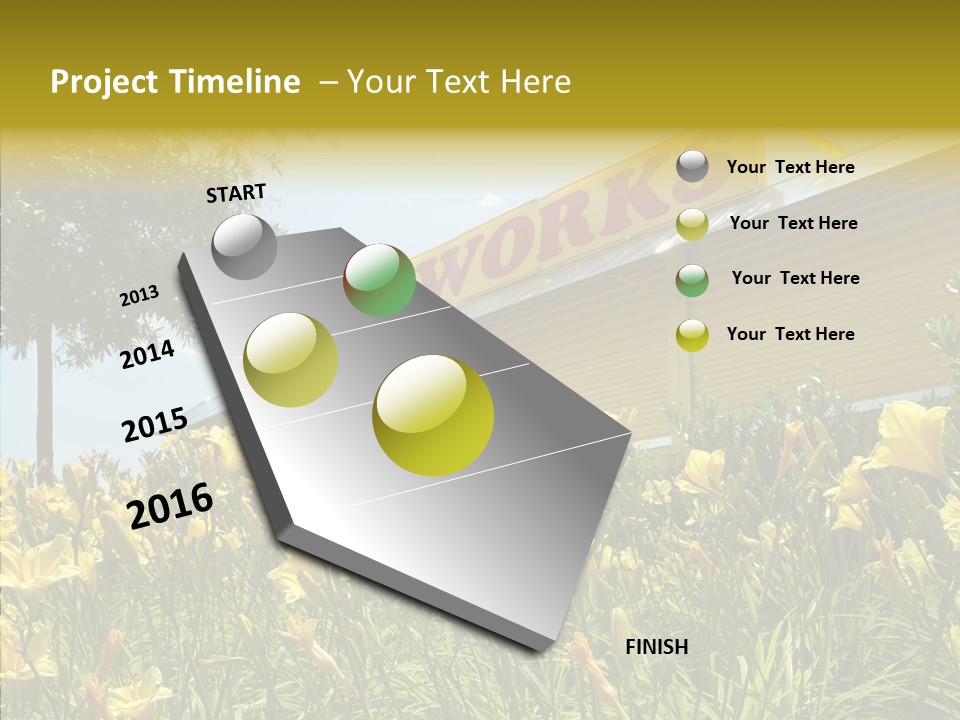 Project Timeline – Your Text Here

START

2013

2014

2015

2016

FINISH

Your Text Here

Your Text Here

Your Text Here

Your Text Here

WORKS